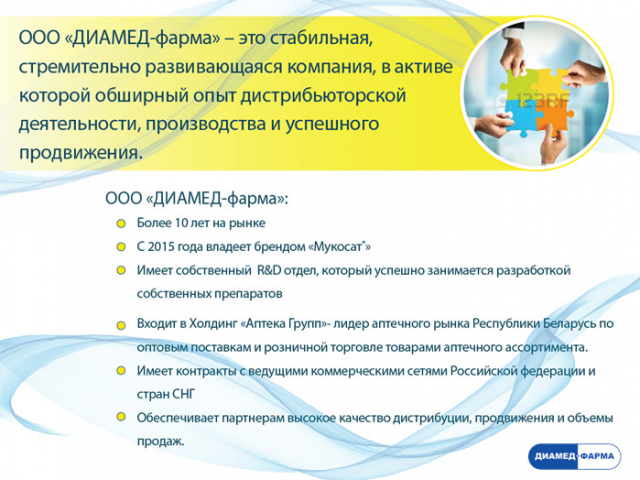 ООО «ДИАМЕД-фарма» – это стабильная, стремительно развивающаяся компания, в активе которой обширный опыт дистрибьюторской деятельности, производства и успешного продвижения.

123RF

ООО «ДИАМЕД-фарма»:

Более 10 лет на рынке

С 2015 года владеет брендом «Мукосат®»

Имеет собственный R&D отдел, который успешно занимается разработкой собственных препаратов

Входит в Холдинг «Аптека Групп»- лидер аптечного рынка Республики Беларусь по оптовым поставкам и розничной торговле товарами аптечного ассортимента.

Имеет контракты с ведущими коммерческими сетями Российской федерации и стран СНГ

Обеспечивает партнерам высокое качество дистрибуции, продвижения и объемы продаж.

ДИАМЕД·ФАРМА